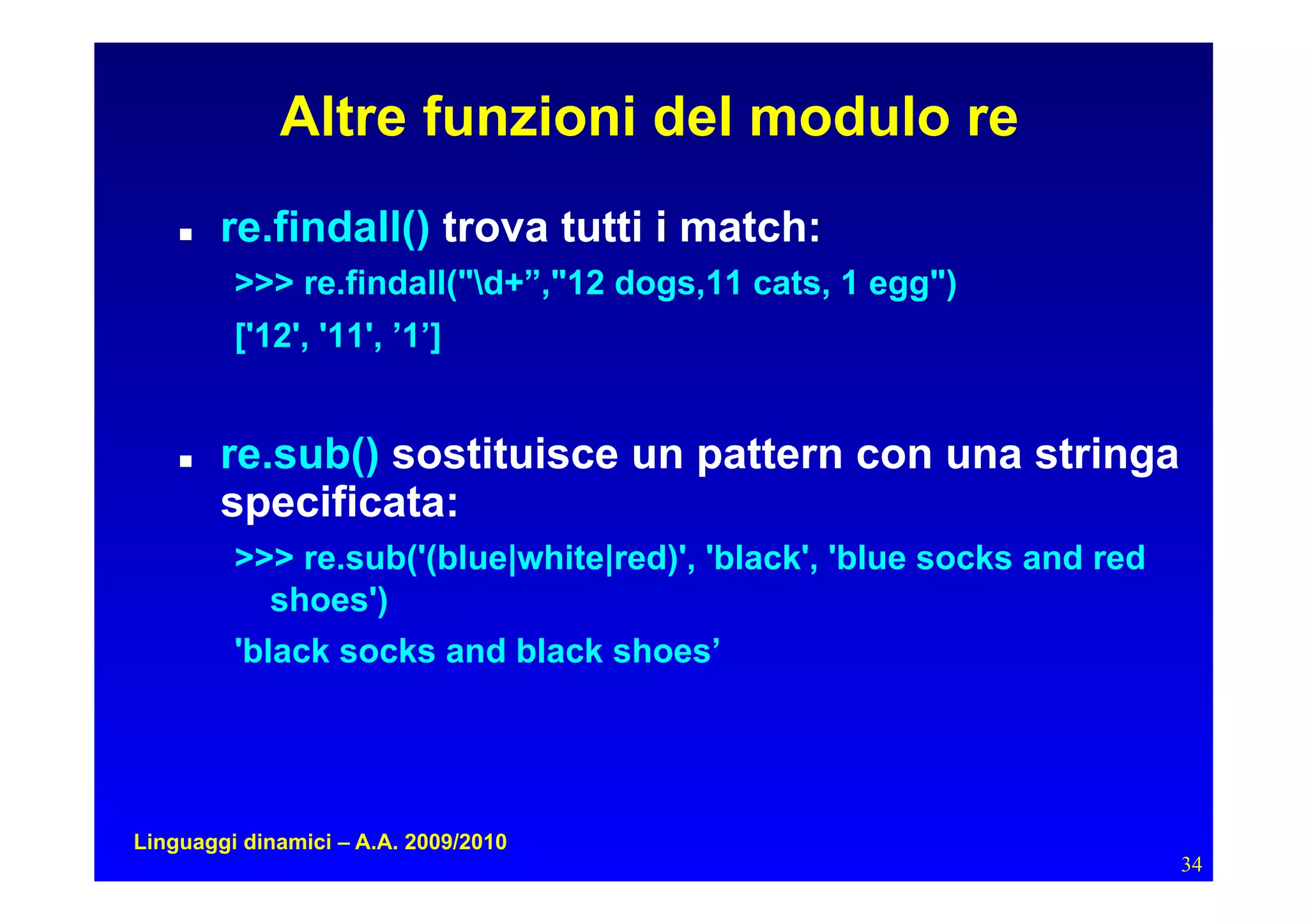 Altre funzioni del modulo re

▪ re.findall() trova tutti i match:

>>> re.findall("\d+”,"12 dogs,11 cats, 1 egg")

['12', '11', ’1’]

▪ re.sub() sostituisce un pattern con una stringa specificata:

>>> re.sub('(blue|white|red)', 'black', 'blue socks and red shoes')

'black socks and black shoes’

Linguaggi dinamici – A.A. 2009/2010

34